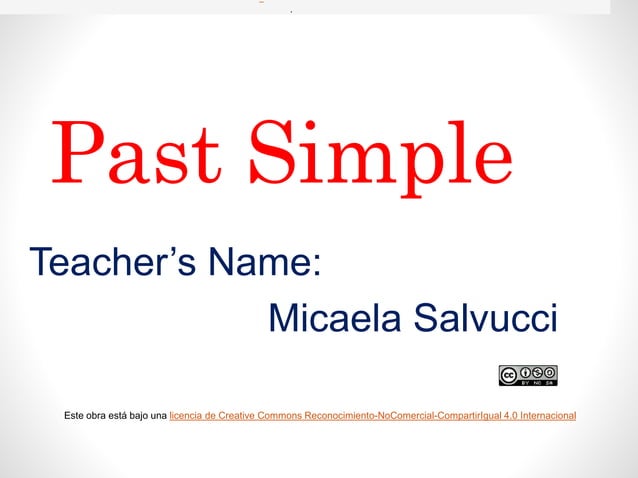 Past Simple

Teacher's Name:

Micaela Salvucci

cc BY NC SA

Este obra está bajo una licencia de Creative Commons Reconocimiento-NoComercial-CompartirIgual 4.0 Internacional